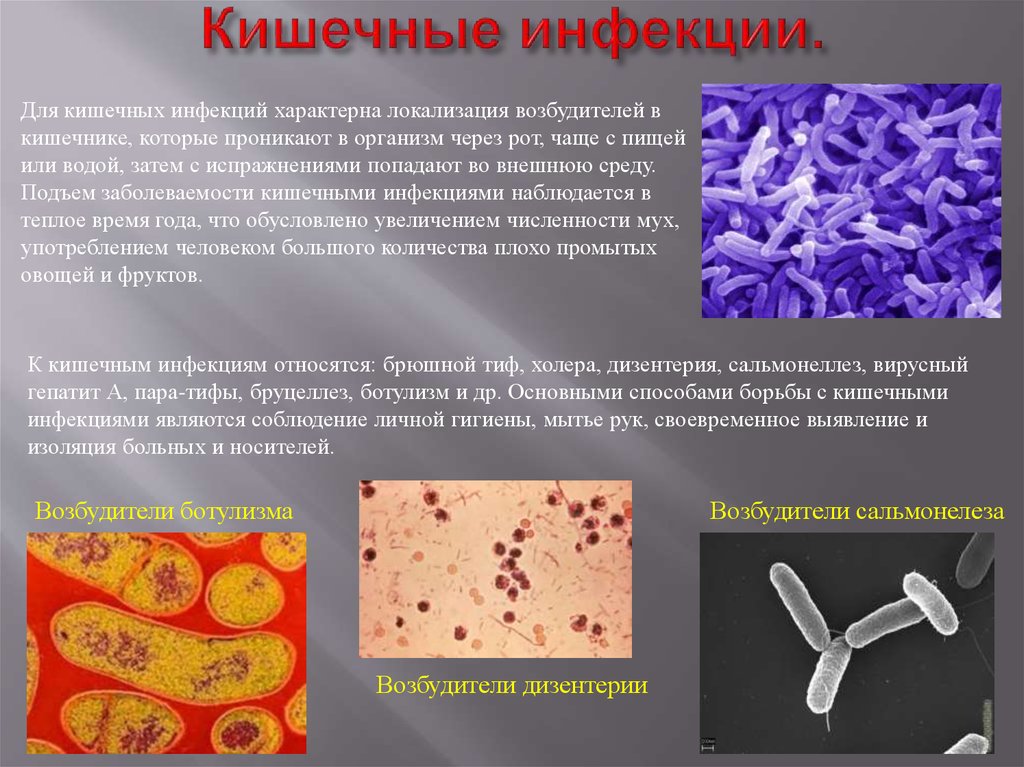 Кишечные инфекции.

Для кишечных инфекций характерна локализация возбудителей в кишечнике, которые проникают в организм через рот, чаще с пищей или водой, затем с испражнениями попадают во внешнюю среду. Подъем заболеваемости кишечными инфекциями наблюдается в теплое время года, что обусловлено увеличением численности мух, употреблением человеком большого количества плохо промытых овощей и фруктов.

К кишечным инфекциям относятся: брюшной тиф, холера, дизентерия, сальмонеллез, вирусный гепатит А, пара-тифы, бруцеллез, ботулизм и др. Основными способами борьбы с кишечными инфекциями являются соблюдение личной гигиены, мытье рук, своевременное выявление и изоляция больных и носителей.

Возбудители ботулизма

Возбудители дизентерии

Возбудители сальмонелеза